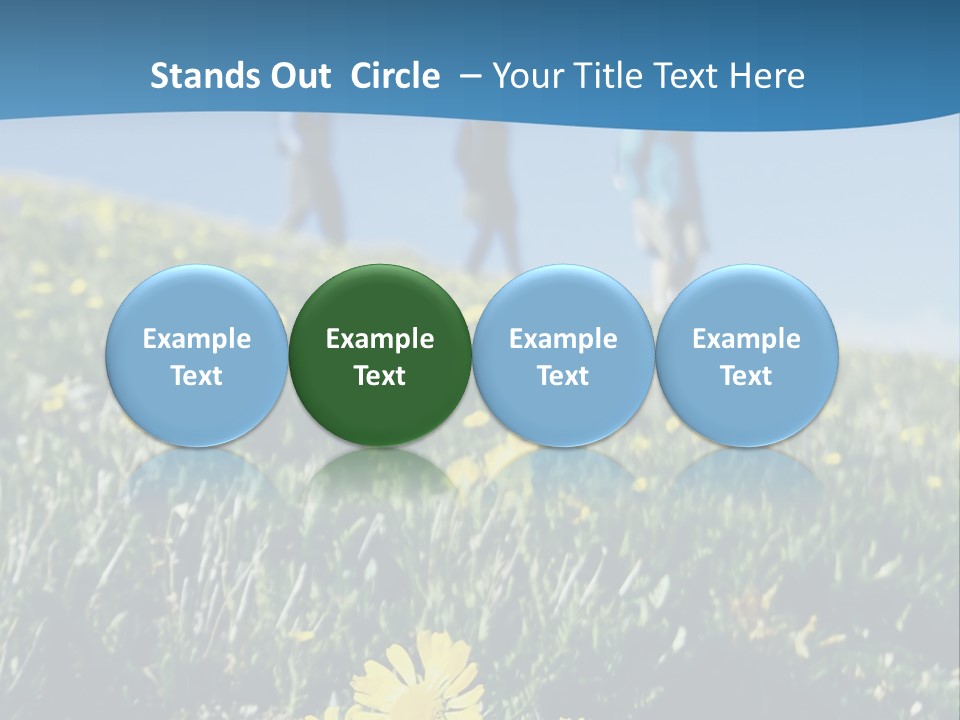 Stands Out Circle – Your Title Text Here

Example Text

Example Text

Example Text

Example Text